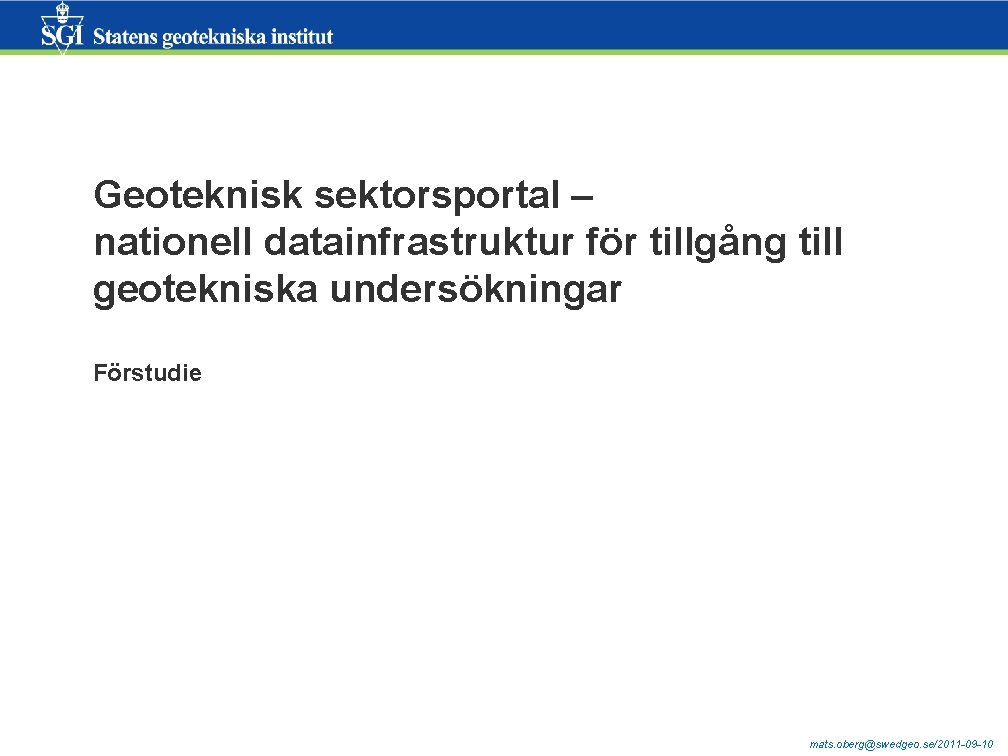 SGI Statens geotekniska institut

Geoteknisk sektorsportal – nationell datainfrastruktur för tillgång till geotekniska undersökningar

Förstudie

mats.oberg@swedgeo.se/2011-09-10